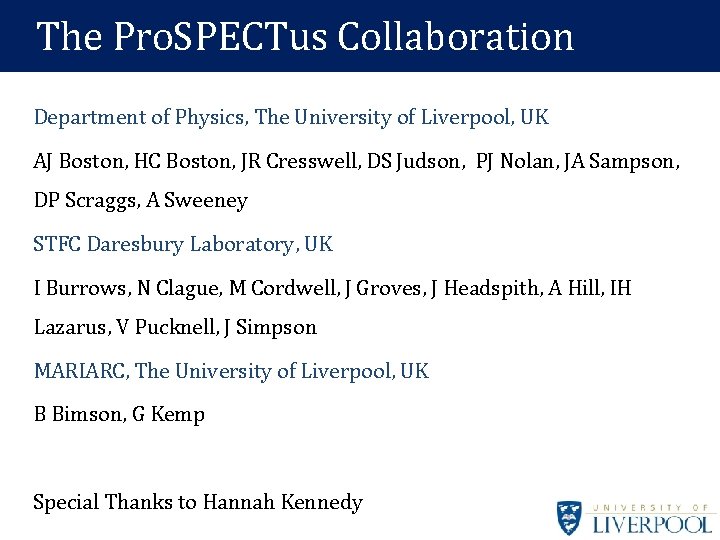 The ProSPECTus Collaboration

Department of Physics, The University of Liverpool, UK

AJ Boston, HC Boston, JR Cresswell, DS Judson, PJ Nolan, JA Sampson, DP Scraggs, A Sweeney

STFC Daresbury Laboratory, UK

I Burrows, N Clague, M Cordwell, J Groves, J Headspith, A Hill, IH Lazarus, V Pucknell, J Simpson

MARIARC, The University of Liverpool, UK

B Bimson, G Kemp

Special Thanks to Hannah Kennedy

UNIVERSITY OF LIVERPOOL